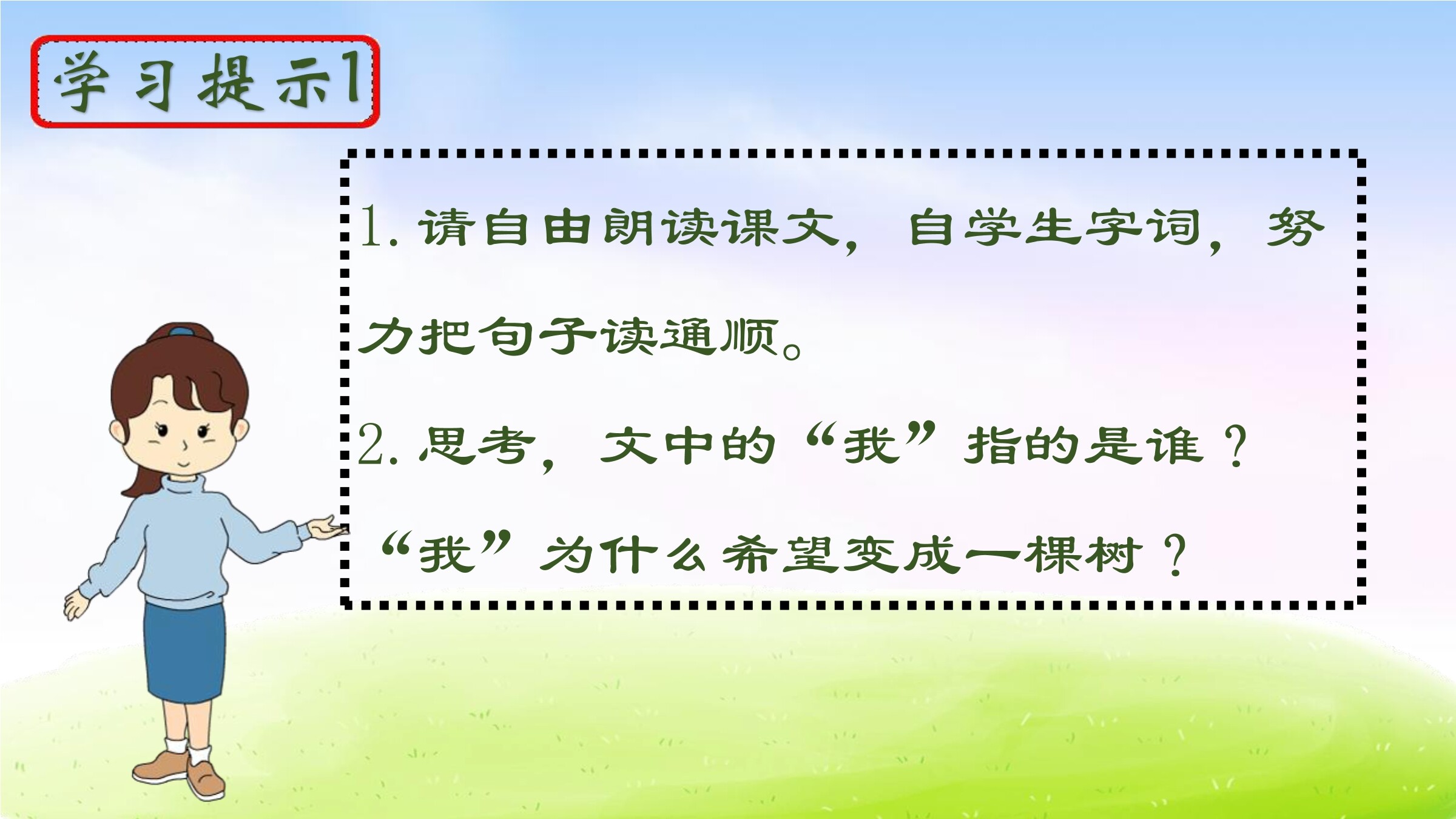 学习提示1

1. 请自由朗读课文，自学生字词，努力把句子读通顺。

2. 思考，文中的“我”指的是谁？“我”为什么希望变成一棵树？